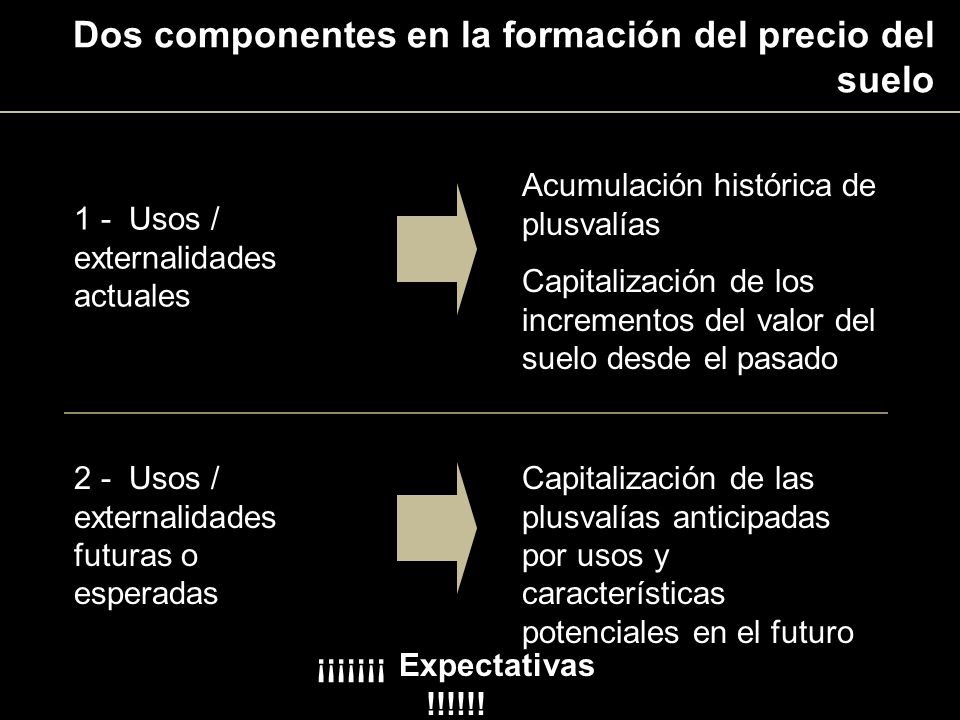 Dos componentes en la formación del precio del suelo

1 - Usos / externalidades actuales

Acumulación histórica de plusvalías

Capitalización de los incrementos del valor del suelo desde el pasado

2 - Usos / externalidades futuras o esperadas

Capitalización de las plusvalías anticipadas por usos y características potenciales en el futuro

¡¡¡¡¡¡ Expectativas !!!!!!